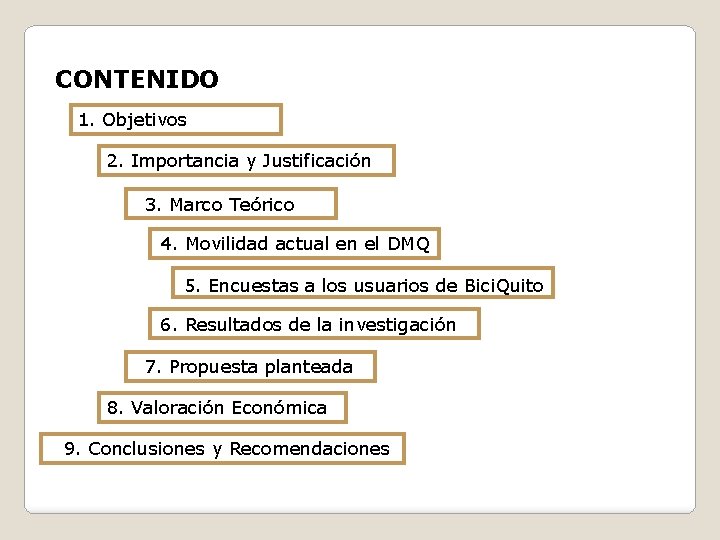 CONTENIDO

1. Objetivos

2. Importancia y Justificación

3. Marco Teórico

4. Movilidad actual en el DMQ

5. Encuestas a los usuarios de BiciQuito

6. Resultados de la investigación

7. Propuesta planteada

8. Valoración Económica

9. Conclusiones y Recomendaciones